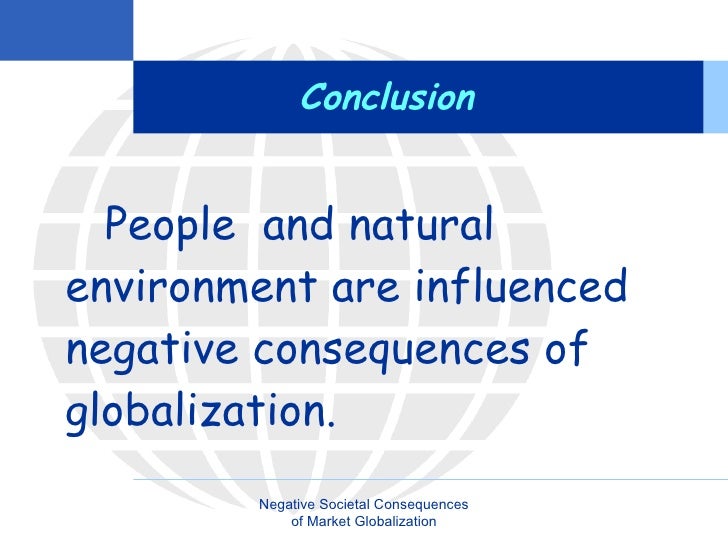 Conclusion

People and natural environment are influenced negative consequences of globalization.

Negative Societal Consequences of Market Globalization